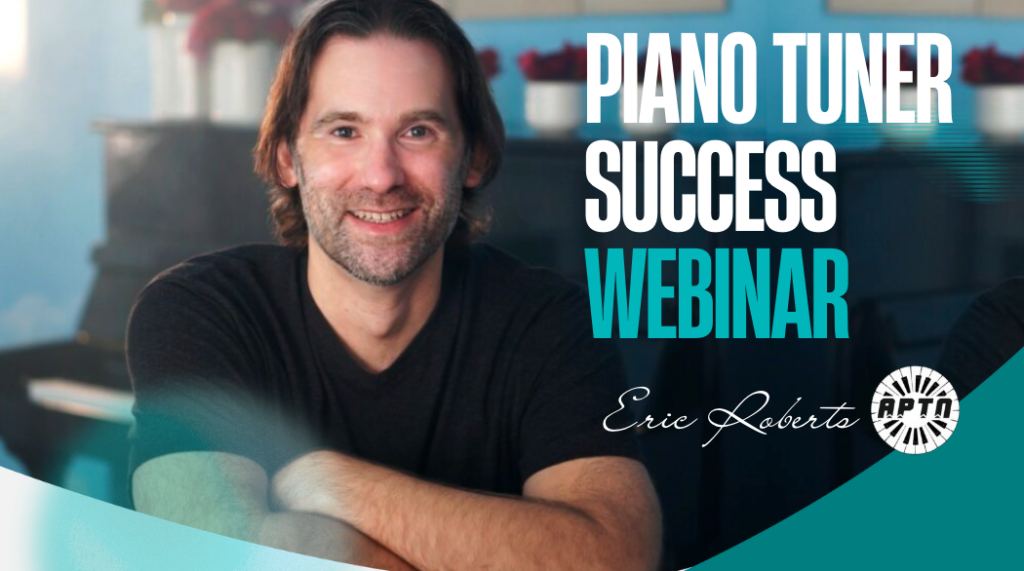 PIANO TUNER SUCCESS WEBINAR

Eric Roberts

APTN